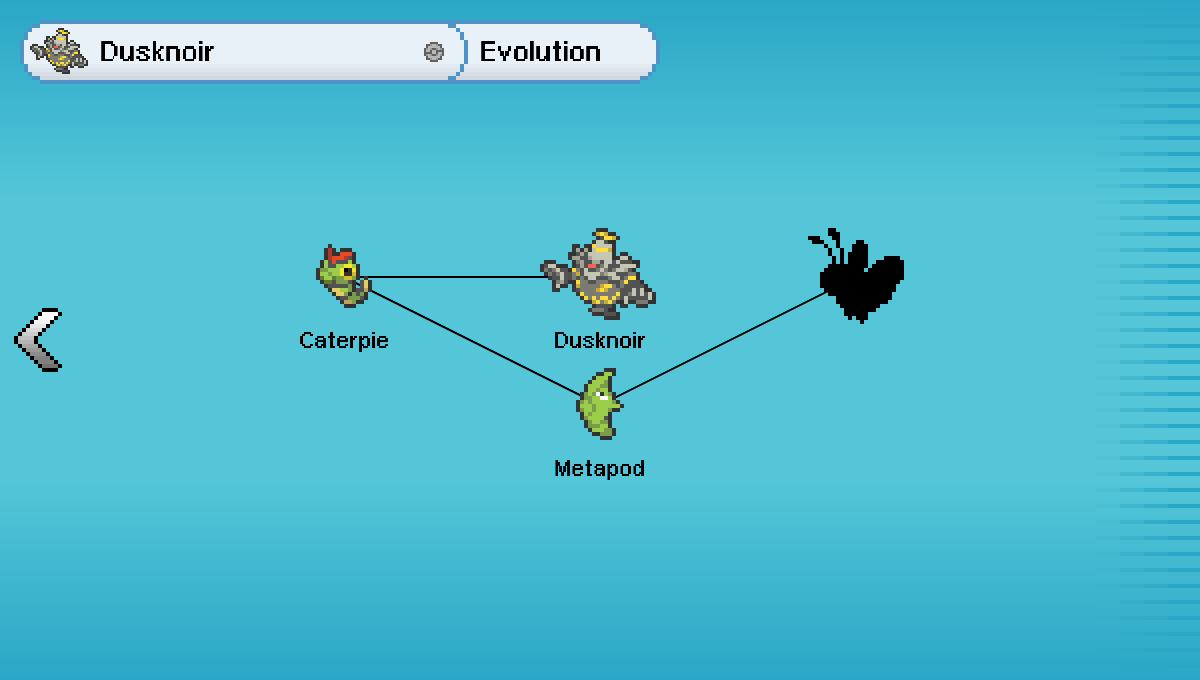 Dusknoir

Evolution

Caterpie

Dusknoir

Metapod